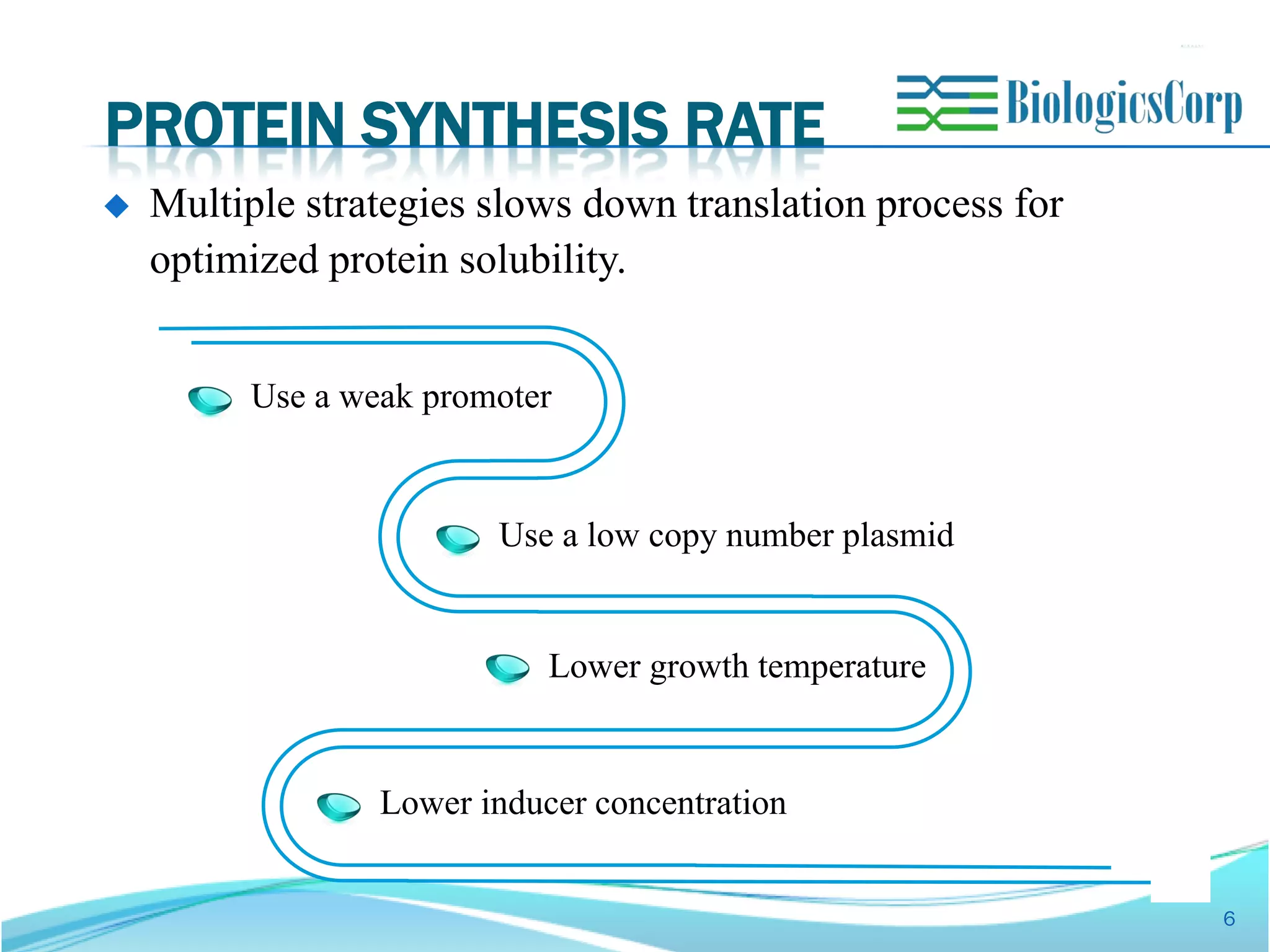 PROTEIN SYNTHESIS RATE

BiologicsCorp

◆ Multiple strategies slows down translation process for optimized protein solubility.

Use a weak promoter

Use a low copy number plasmid

Lower growth temperature

Lower inducer concentration

6